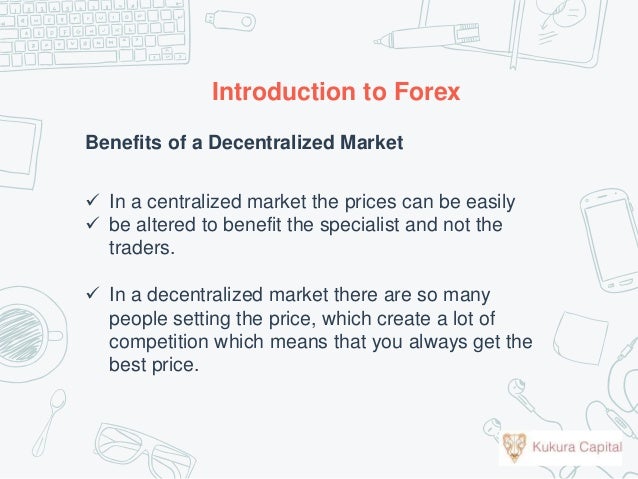 Introduction to Forex

Benefits of a Decentralized Market

✓ In a centralized market the prices can be easily
✓ be altered to benefit the specialist and not the traders.

✓ In a decentralized market there are so many people setting the price, which create a lot of competition which means that you always get the best price.

Kukura Capital